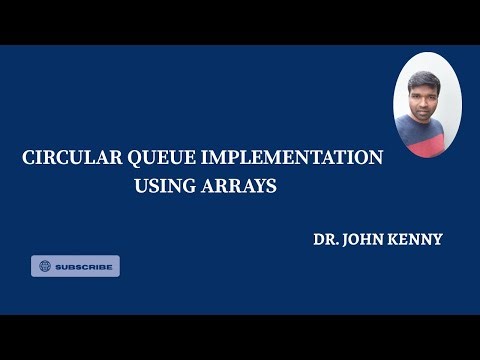 CIRCULAR QUEUE IMPLEMENTATION USING ARRAYS

DR. JOHN KENNY

SUBSCRIBE